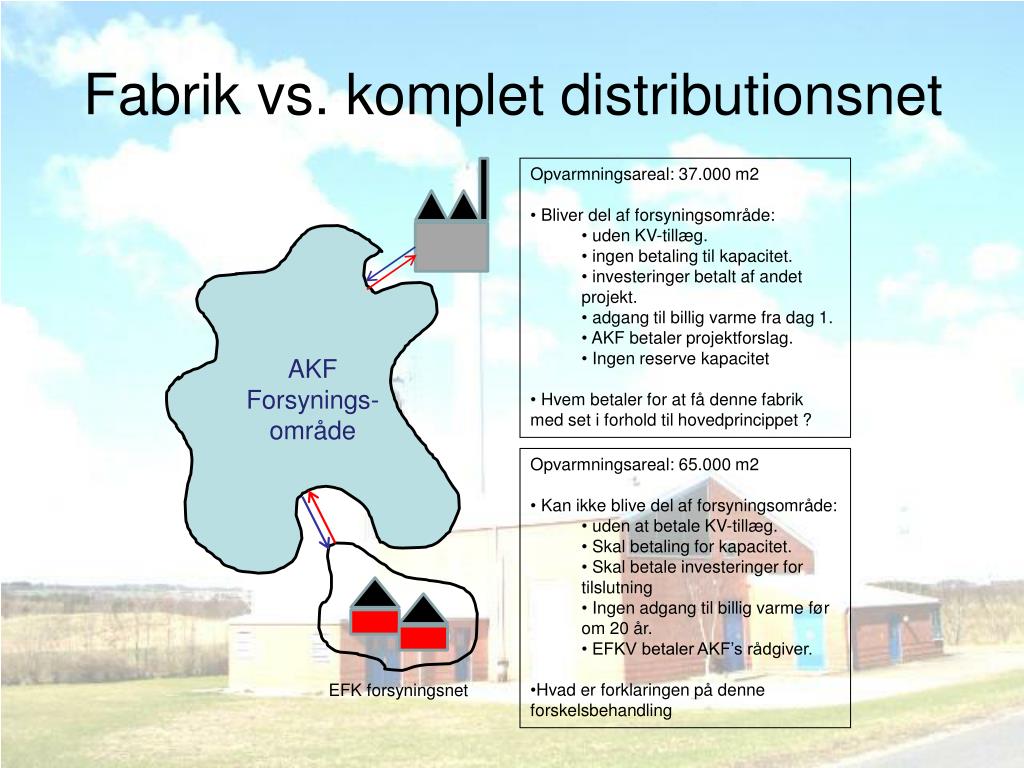 Fabrik vs. komplet distributionsnet

AKF Forsynings-område

EFK forsyningsnet

Opvarmningsareal: 37.000 m2

• Bliver del af forsyningsområde:
• uden KV-tillæg.
• ingen betaling til kapacitet.
• investeringer betalt af andet projekt.
• adgang til billig varme fra dag 1.
• AKF betaler projektforslag.
• Ingen reserve kapacitet

• Hvem betaler for at få denne fabrik med set i forhold til hovedprincippet ?

Opvarmningsareal: 65.000 m2

• Kan ikke blive del af forsyningsområde:
• uden at betale KV-tillæg.
• Skal betaling for kapacitet.
• Skal betale investeringer for tilslutning
• Ingen adgang til billig varme før om 20 år.
• EFKV betaler AKF's rådgiver.

•Hvad er forklaringen på denne forskelsbehandling